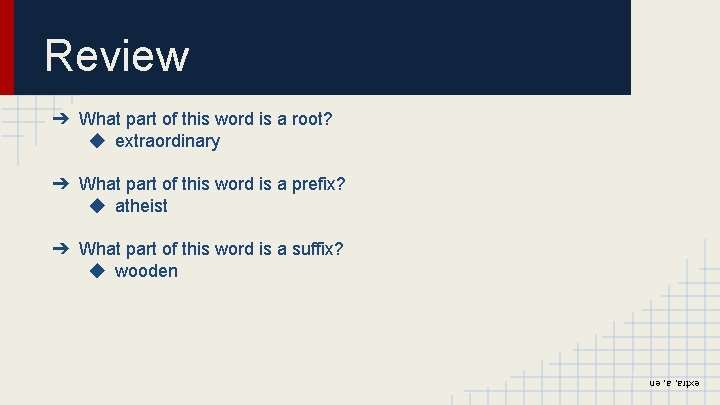 Review

➔ What part of this word is a root?
◆ extraordinary

➔ What part of this word is a prefix?
◆ atheist

➔ What part of this word is a suffix?
◆ wooden

extra, a, en